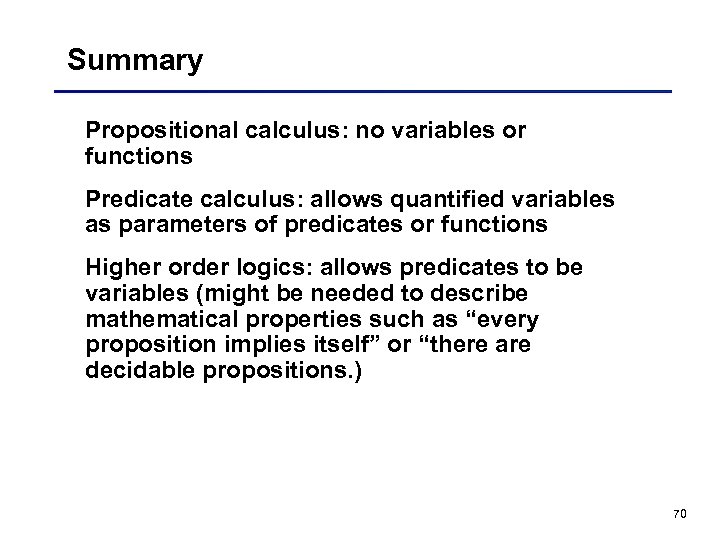 Summary

Propositional calculus: no variables or functions

Predicate calculus: allows quantified variables as parameters of predicates or functions

Higher order logics: allows predicates to be variables (might be needed to describe mathematical properties such as “every proposition implies itself” or “there are decidable propositions.)

70